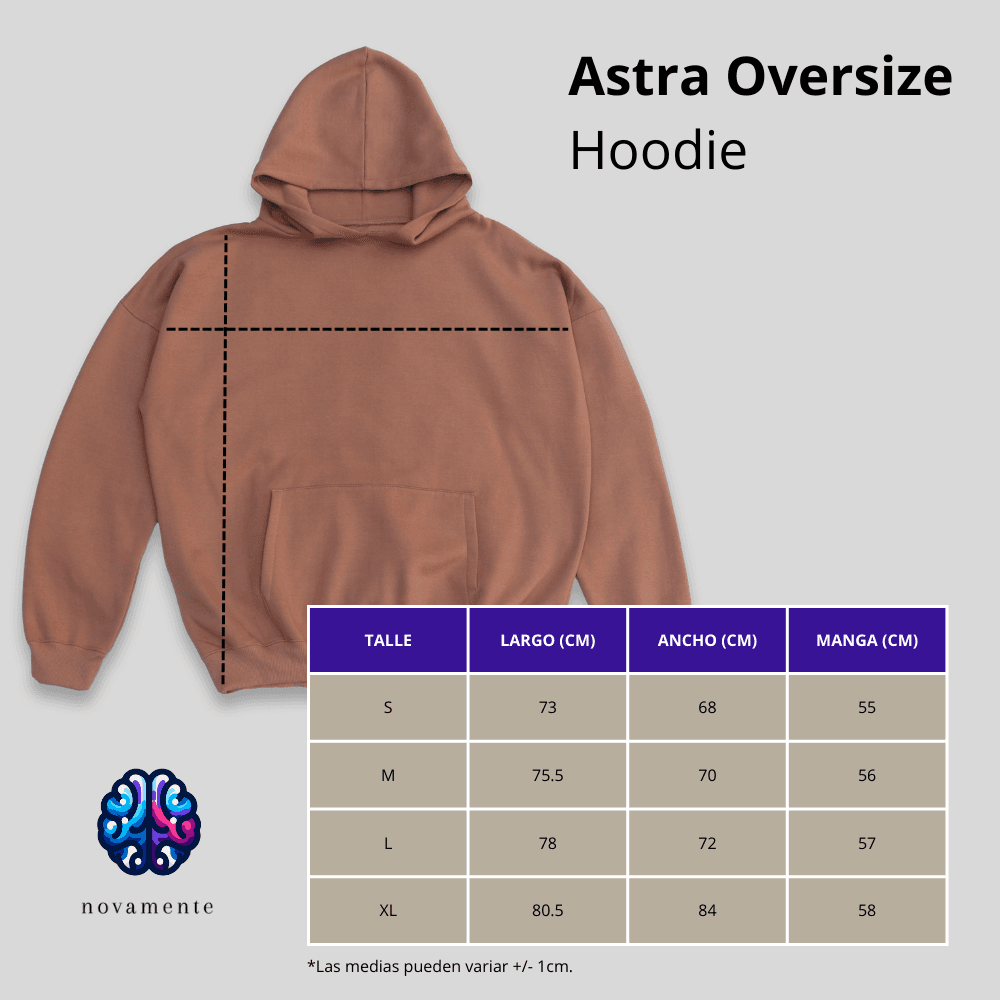 Astra Oversize
Hoodie

| TALLE | LARGO (CM) | ANCHO (CM) | MANGA (CM) |
|---|---|---|---|
| S | 73 | 68 | 55 |
| M | 75.5 | 70 | 56 |
| L | 78 | 72 | 57 |
| XL | 80.5 | 84 | 58 |

*Las medias pueden variar +/- 1cm.

novamente